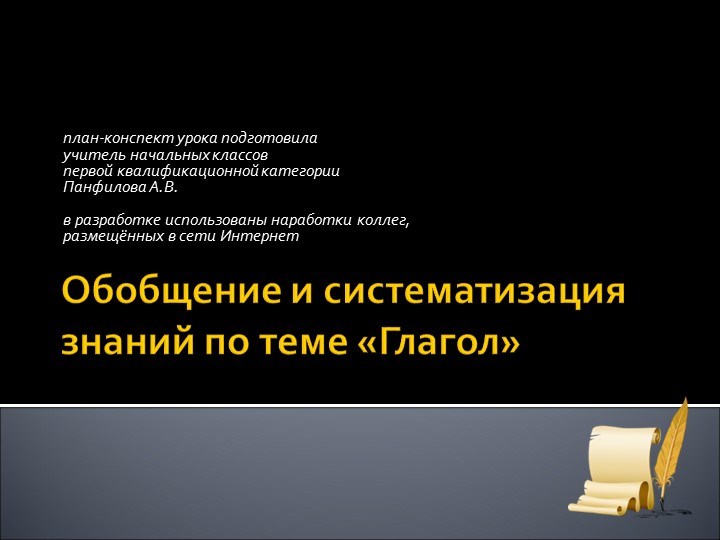 план-конспект урока подготовила
учитель начальных классов
первой квалификационной категории
Панфилова А.В.

в разработке использованы наработки коллег,
размещённых в сети Интернет

Обобщение и систематизация знаний по теме «Глагол»